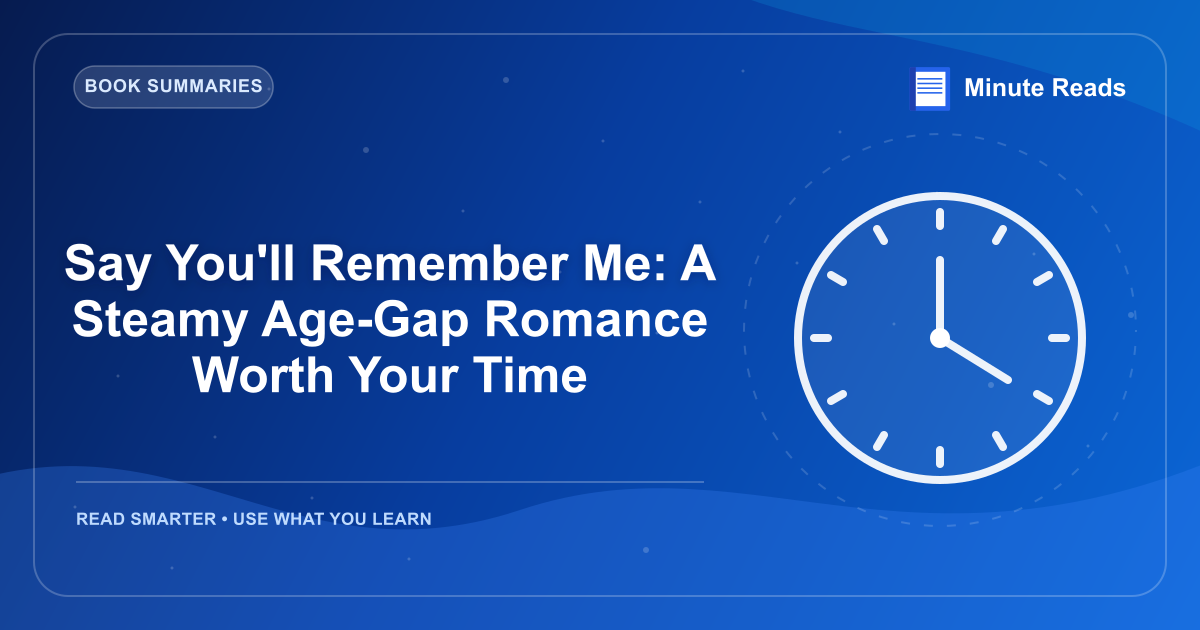 BOOK SUMMARIES

Minute Reads

Say You'll Remember Me: A Steamy Age-Gap Romance Worth Your Time

READ SMARTER • USE WHAT YOU LEARN